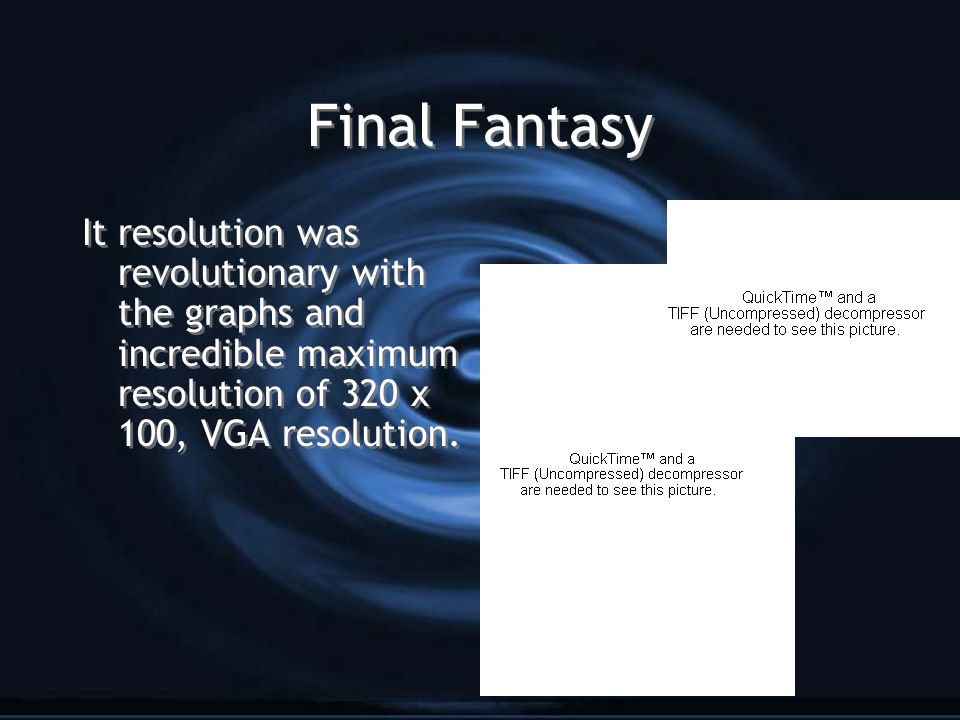 Final Fantasy

It resolution was revolutionary with the graphs and incredible maximum resolution of 320 x 100, VGA resolution.

QuickTime™ and a TIFF (Uncompressed) decompressor are needed to see this picture.

QuickTime™ and a TIFF (Uncompressed) decompressor are needed to see this picture.